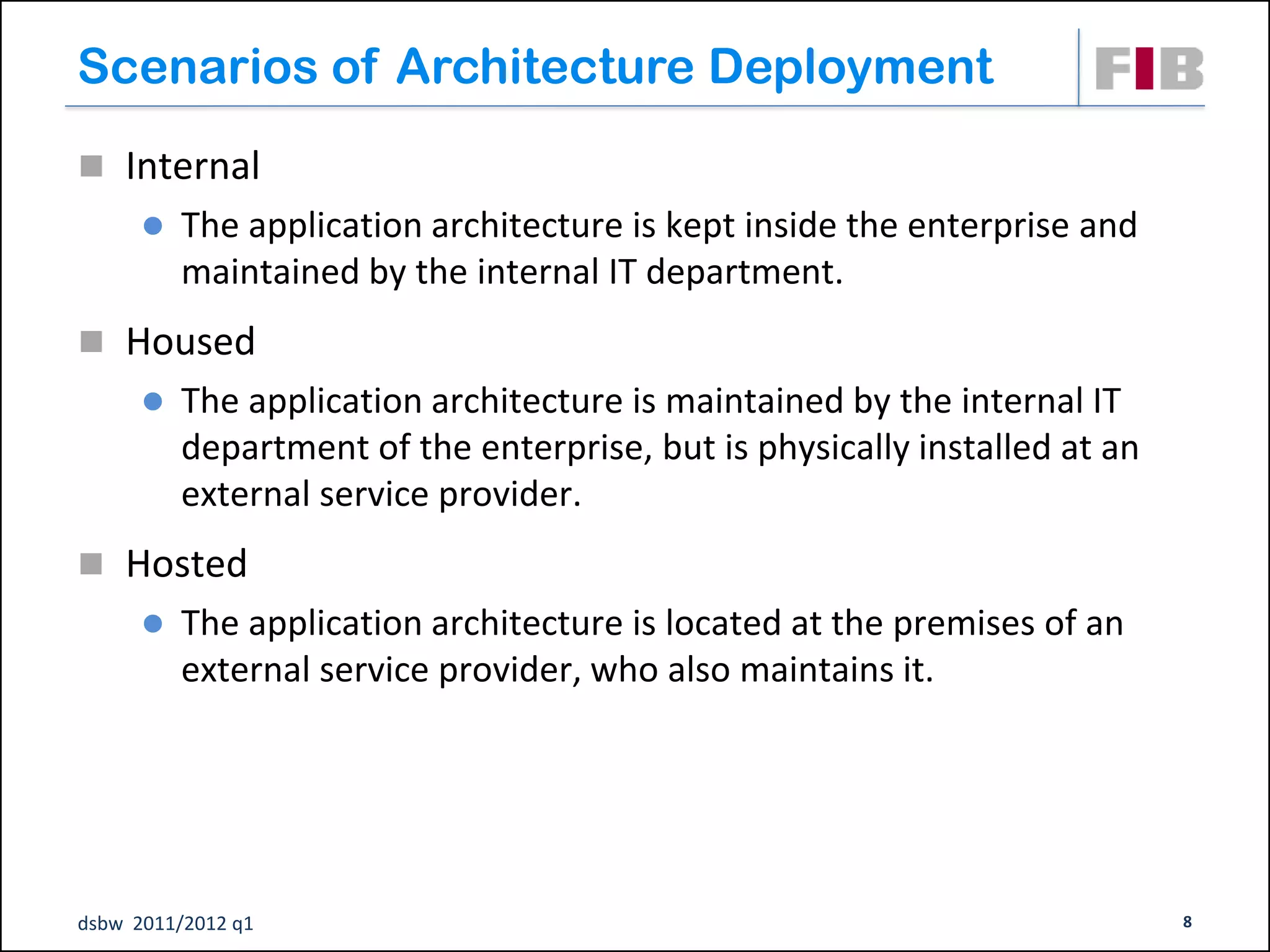 Scenarios of Architecture Deployment

FIB

Internal

The application architecture is kept inside the enterprise and maintained by the internal IT department.

Housed

The application architecture is maintained by the internal IT department of the enterprise, but is physically installed at an external service provider.

Hosted

The application architecture is located at the premises of an external service provider, who also maintains it.

dsbw 2011/2012 q1

8